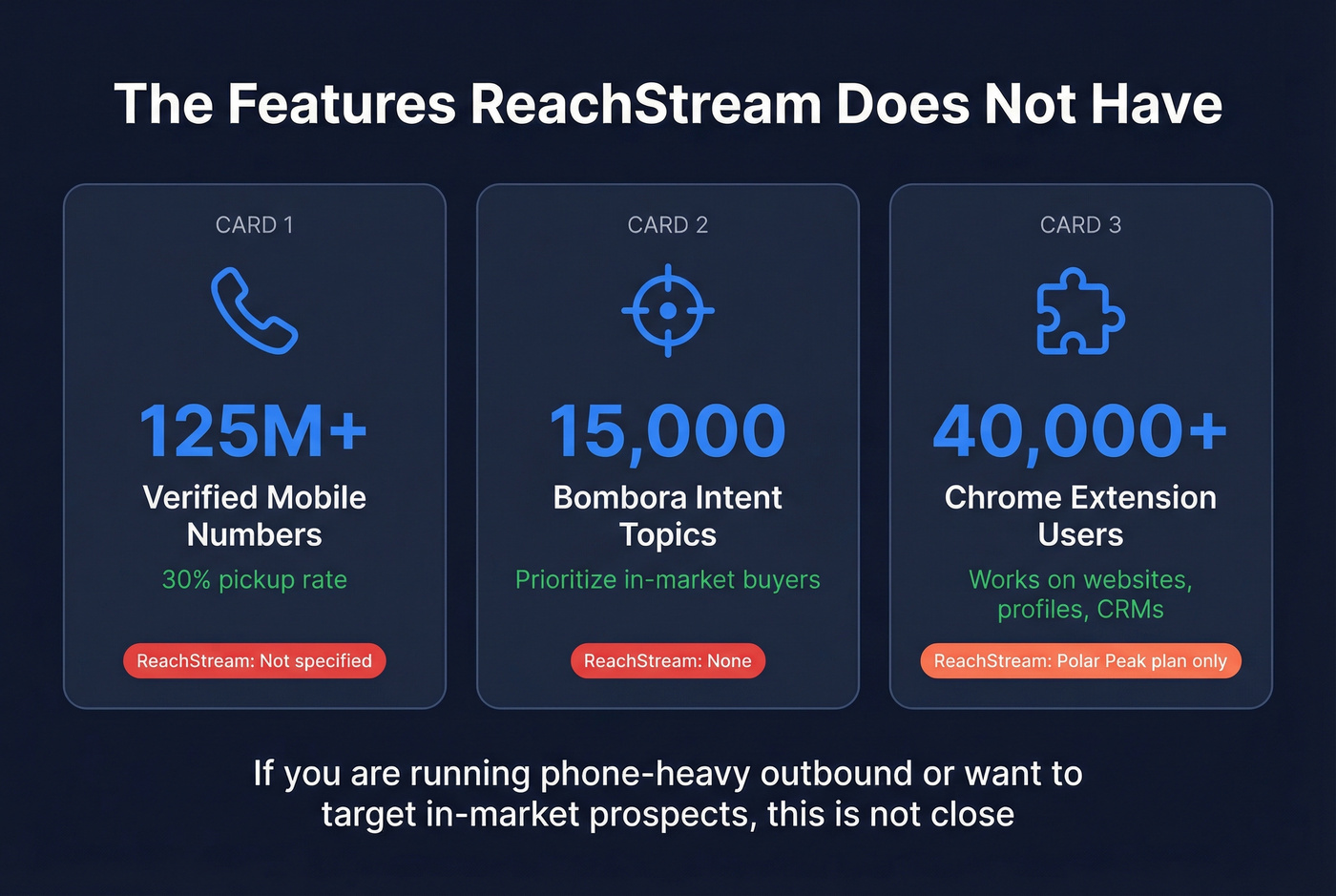 The Features ReachStream Does Not Have

CARD 1

125M+

Verified Mobile Numbers

30% pickup rate

ReachStream: Not specified

CARD 2

15,000

Bombora Intent Topics

Prioritize in-market buyers

ReachStream: None

CARD 3

40,000+

Chrome Extension Users

Works on websites, profiles, CRMs

ReachStream: Polar Peak plan only

If you are running phone-heavy outbound or want to target in-market prospects, this is not close